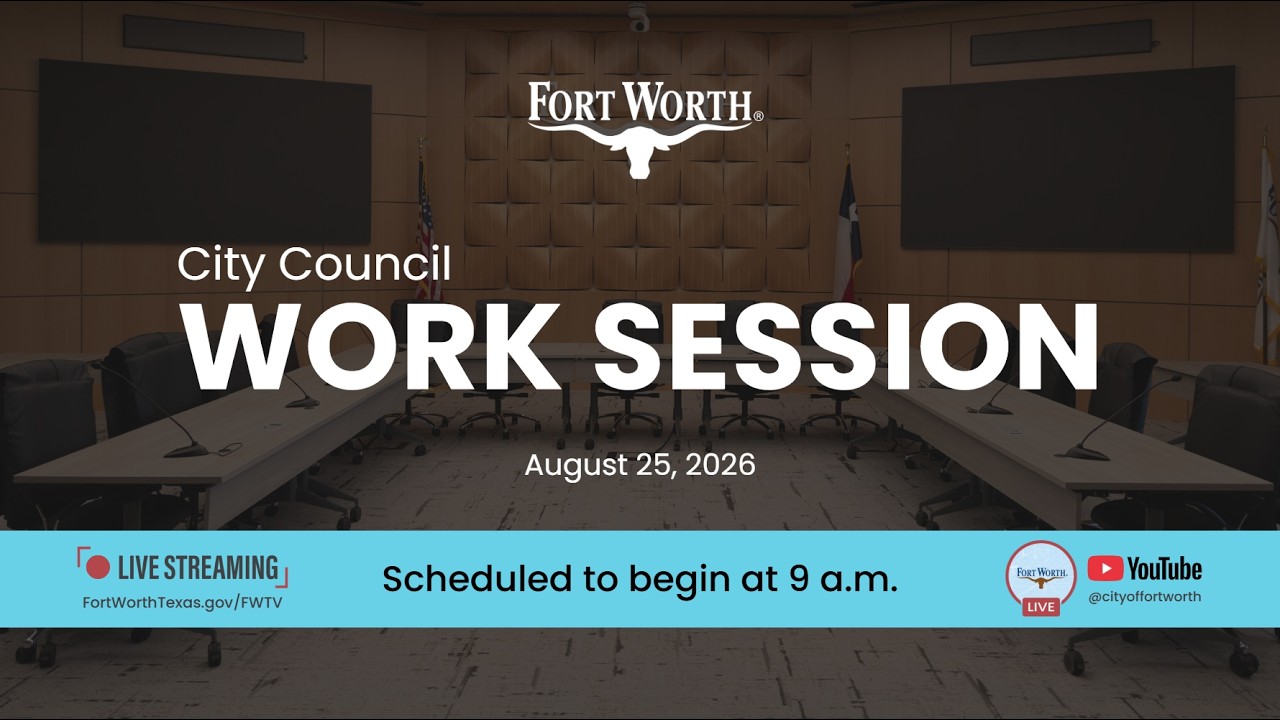 FORT WORTH®

City Council
WORK SESSION

August 25, 2026

LIVE STREAMING
FortWorthTexas.gov/FWTV

Scheduled to begin at 9 a.m.

FORT WORTH
LIVE

YouTube
@cityoffortworth